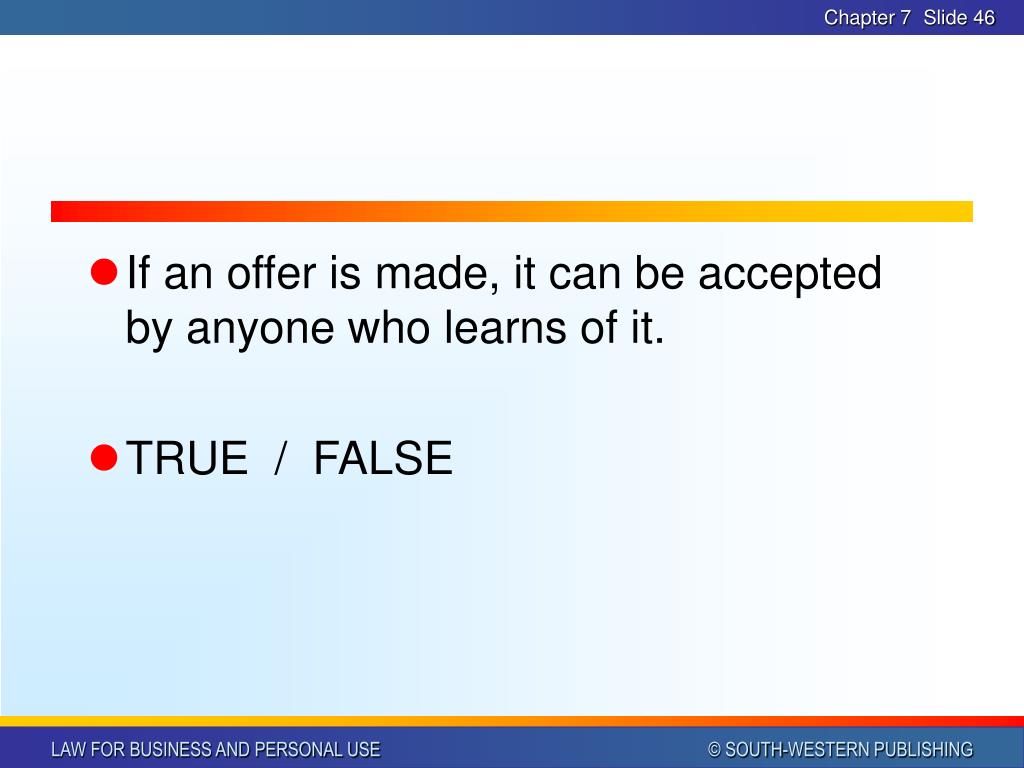 Chapter 7 Slide 46

- If an offer is made, it can be accepted by anyone who learns of it.

- TRUE / FALSE

LAW FOR BUSINESS AND PERSONAL USE

© SOUTH-WESTERN PUBLISHING